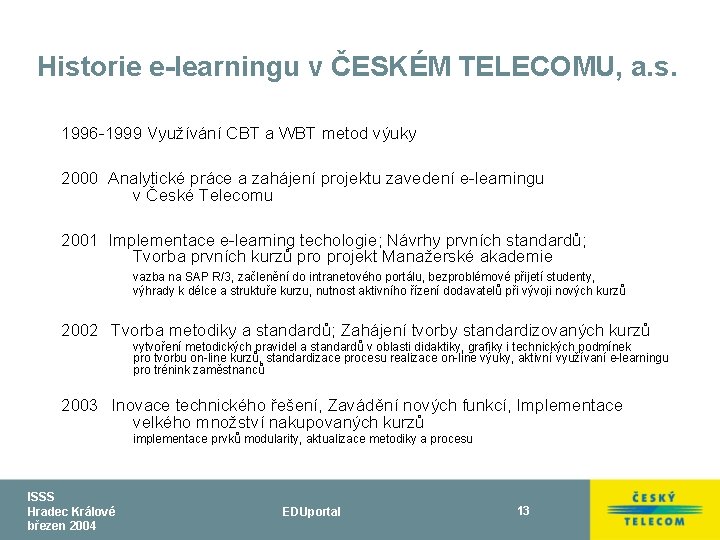 Historie e-learningu v ČESKÉM TELECOMU, a.s.

1996-1999 Využívání CBT a WBT metod výuky

2000 Analytické práce a zahájení projektu zavedení e-learningu v České Telecomu

2001 Implementace e-learning techologie; Návrhy prvních standardů; Tvorba prvních kurzů pro projekt Manažerské akademie
vazba na SAP R/3, začlenění do intranetového portálu, bezproblémové přijetí studenty, výhrady k délce a struktuře kurzu, nutnost aktivního řízení dodavatelů při vývoji nových kurzů

2002 Tvorba metodiky a standardů; Zahájení tvorby standardizovaných kurzů
vytvoření metodických pravidel a standardů v oblasti didaktiky, grafiky i technických podmínek pro tvorbu on-line kurzů, standardizace procesu realizace on-line výuky, aktivní využívaní e-learningu pro trénink zaměstnanců

2003 Inovace technického řešení, Zavádění nových funkcí, Implementace velkého množství nakupovaných kurzů
implementace prvků modularity, aktualizace metodiky a procesu

ISSS
Hradec Králové
březen 2004

EDUportal

13

ČESKÝ TELECOM